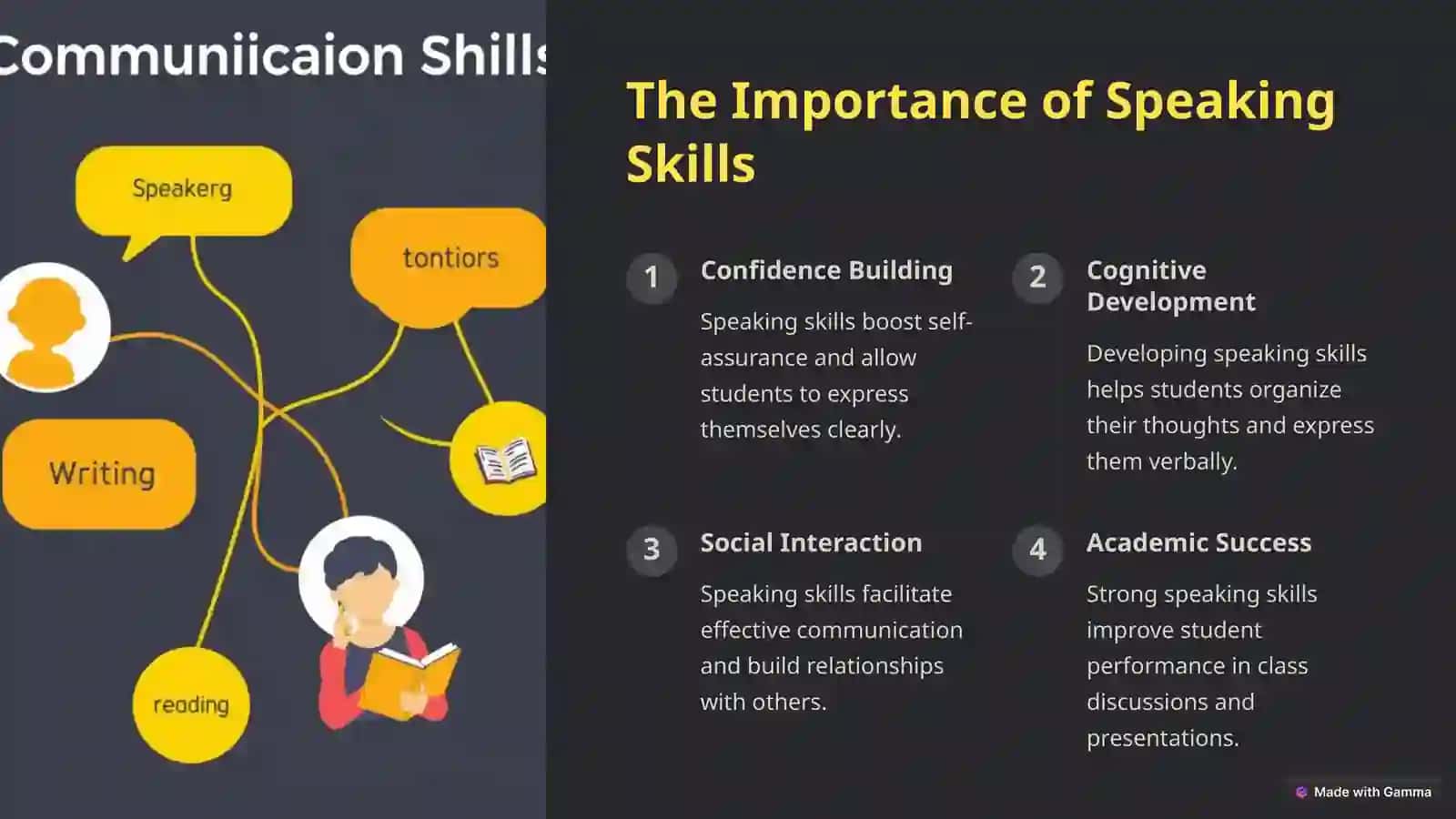 Communiicaion Shills

Speakerg

tontiors

Writing

reading

The Importance of Speaking Skills

1 Confidence Building

Speaking skills boost self-assurance and allow students to express themselves clearly.

2 Cognitive Development

Developing speaking skills helps students organize their thoughts and express them verbally.

3 Social Interaction

Speaking skills facilitate effective communication and build relationships with others.

4 Academic Success

Strong speaking skills improve student performance in class discussions and presentations.

Made with Gamma